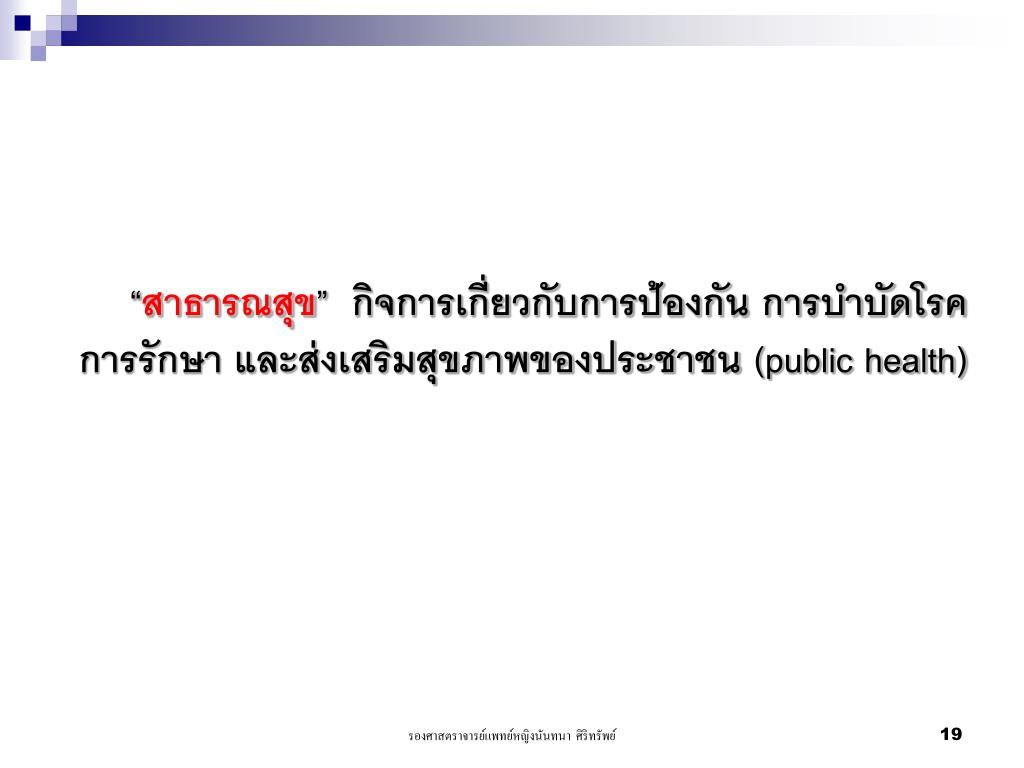 “สาธารณสุข” กิจการเกี่ยวกับการป้องกัน การบำบัดโรค การรักษา และส่งเสริมสุขภาพของประชาชน (public health)

รองศาสตราจารย์แพทย์หญิงนันทนา ศิริทรัพย์

19